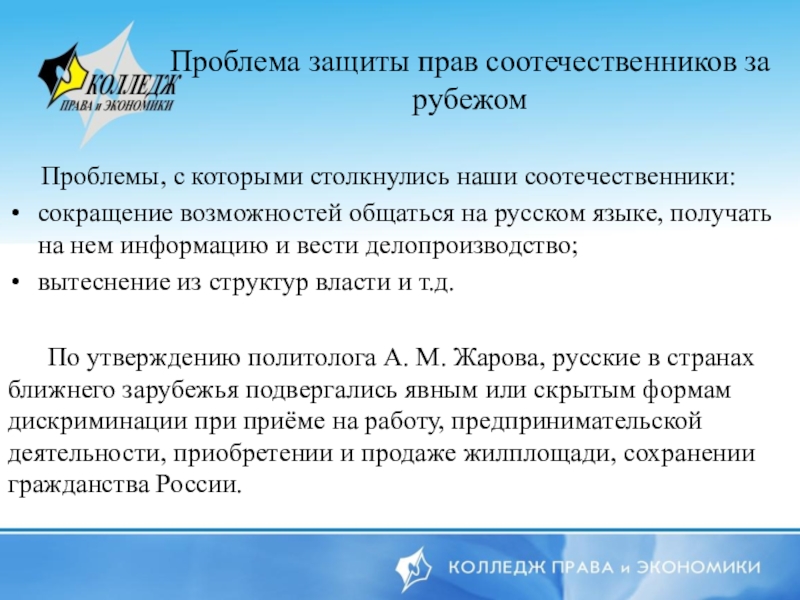 КОЛЛЕДЖ
ПРАВА и ЭКОНОМИКИ

Проблема защиты прав соотечественников за рубежом

Проблемы, с которыми столкнулись наши соотечественники:
• сокращение возможностей общаться на русском языке, получать на нем информацию и вести делопроизводство;
• вытеснение из структур власти и т.д.

По утверждению политолога А. М. Жарова, русские в странах ближнего зарубежья подвергались явным или скрытым формам дискриминации при приёме на работу, предпринимательской деятельности, приобретении и продаже жилплощади, сохранении гражданства России.

КОЛЛЕДЖ ПРАВА и ЭКОНОМИКИ